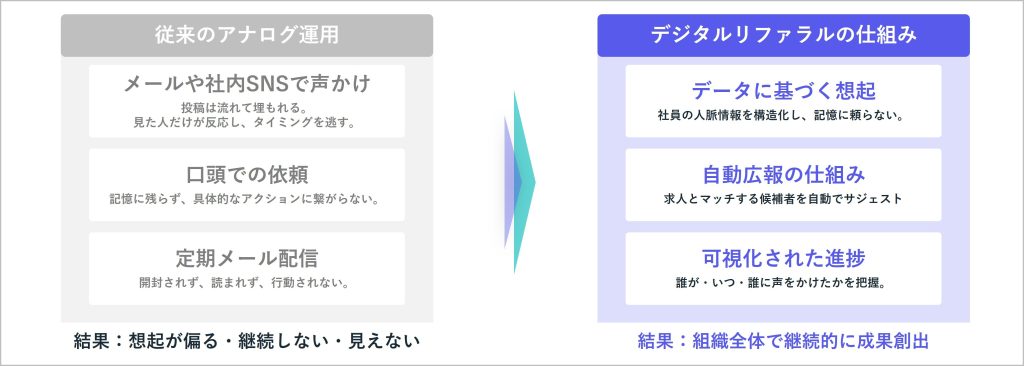 従来のアナログ運用

メールや社内SNSで声かけ
投稿は流れて埋もれる。
見た人だけが反応し、タイミングを逃す。

口頭での依頼
記憶に残らず、具体的なアクションに繋がらない。

定期メール配信
開封されず、読まれず、行動されない。

結果：想起が偏る・継続しない・見えない

デジタルリファラルの仕組み

データに基づく想起
社員の人脈情報を構造化し、記憶に頼らない。

自動広報の仕組み
求人とマッチする候補者を自動でサジェスト

可視化された進捗
誰が・いつ・誰に声をかけたかを把握。

結果：組織全体で継続的に成果創出